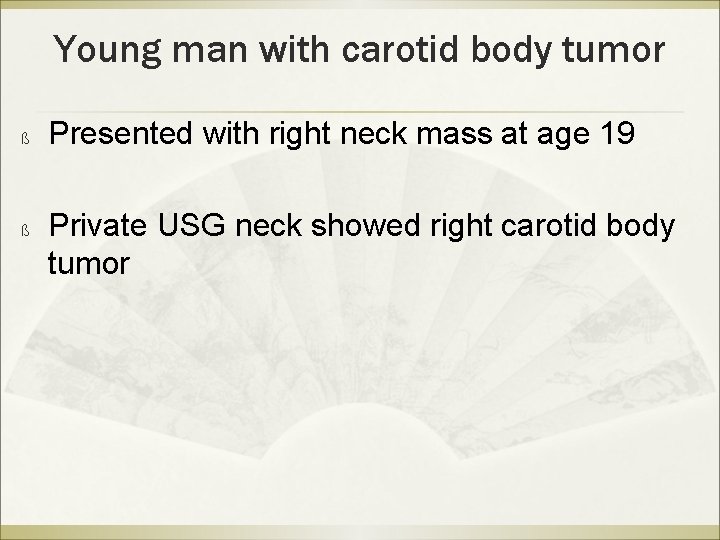 Young man with carotid body tumor

ß Presented with right neck mass at age 19

ß Private USG neck showed right carotid body tumor